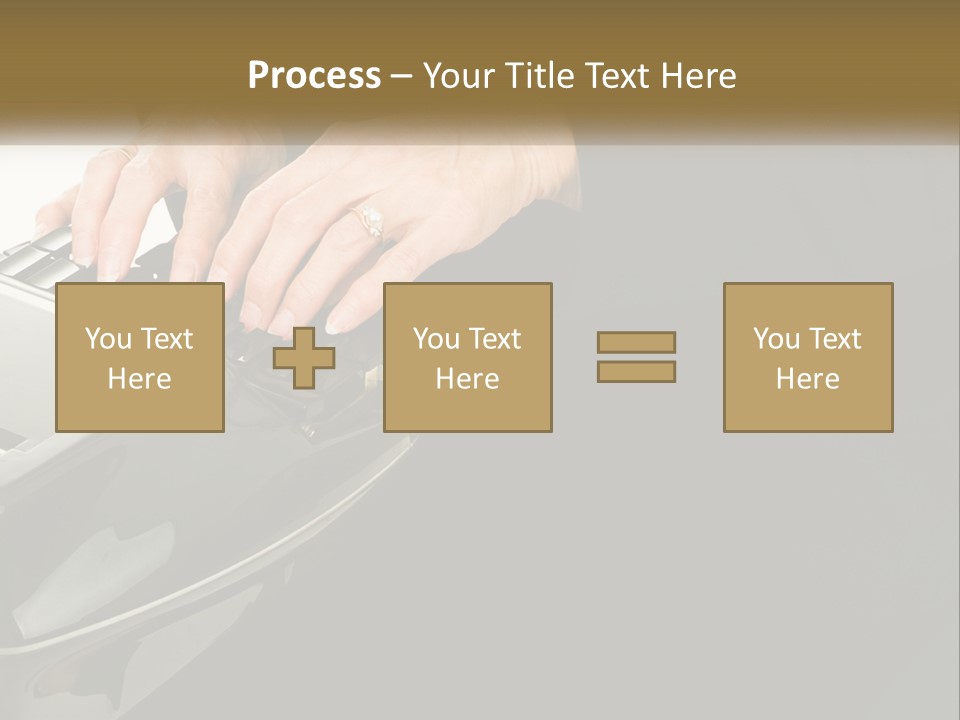 Process – Your Title Text Here

You Text Here

You Text Here

You Text Here